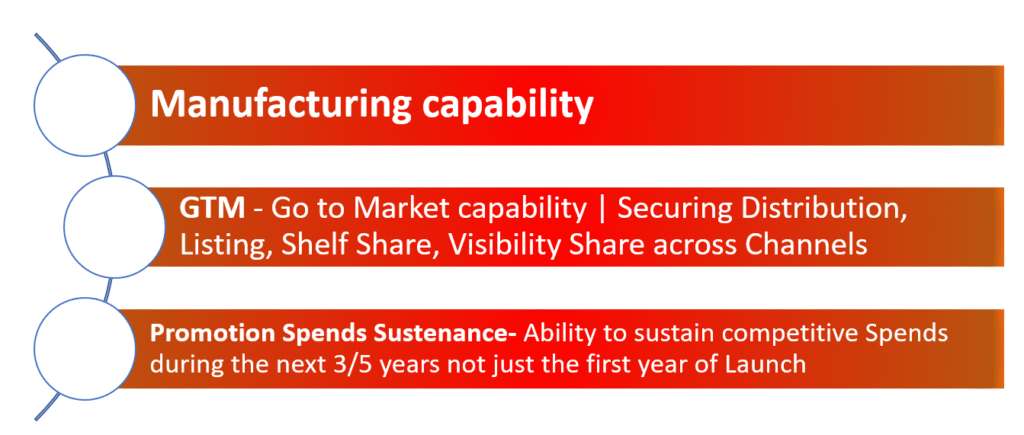 Manufacturing capability

GTM - Go to Market capability | Securing Distribution, Listing, Shelf Share, Visibility Share across Channels

Promotion Spends Sustenance- Ability to sustain competitive Spends during the next 3/5 years not just the first year of Launch